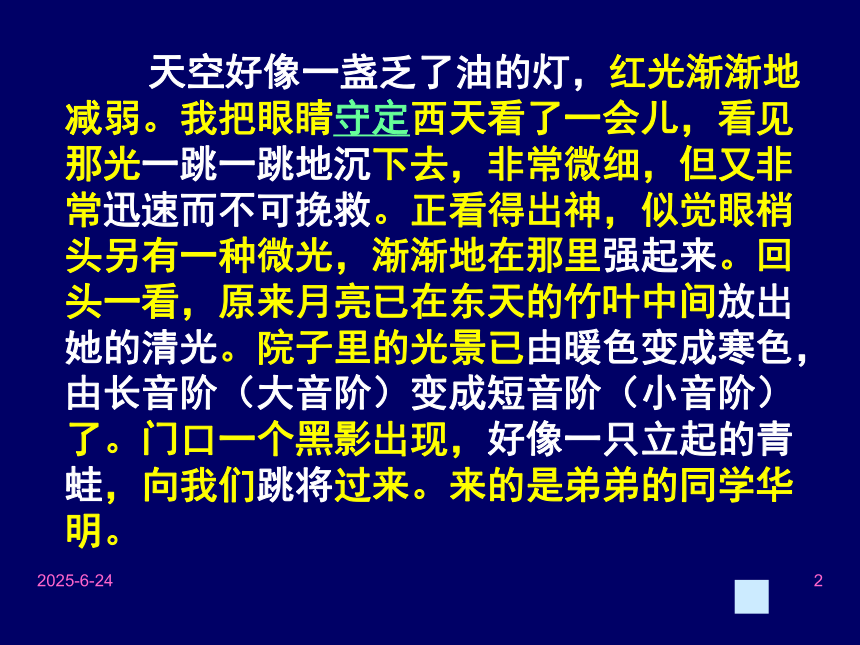 天空好像一盏乏了油的灯，红光渐渐地减弱。我把眼睛守定西天看了一会儿，看见那光一跳一跳地沉下去，非常微细，但又非常迅速而不可挽救。正看得出神，似觉眼梢头另有一种微光，渐渐地在那里强起来。回头一看，原来月亮已在东天的竹叶中间放出她的清光。院子里的光景已由暖色变成寒色，由长音阶（大音阶）变成短音阶（小音阶）了。门口一个黑影出现，好像一只立起的青蛙，向我们跳将过来。来的是弟弟的同学华明。

2025-6-24

2